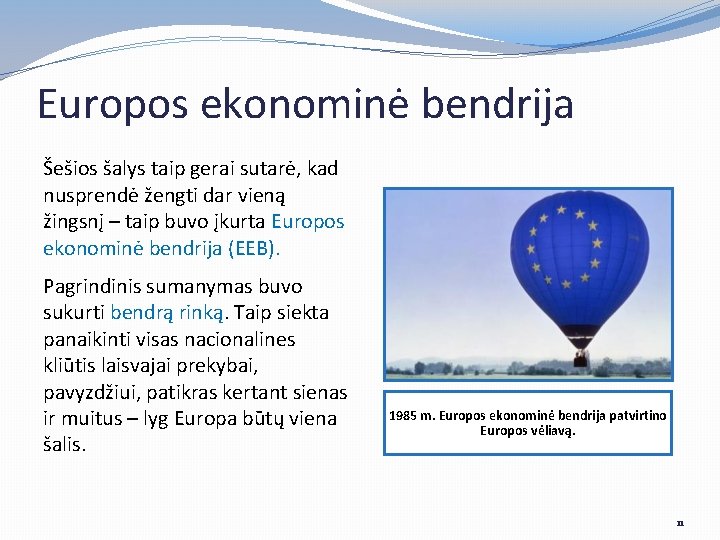 Europos ekonominė bendrija

Šešios šalys taip gerai sutarė, kad nusprendė žengti dar vieną žingsnį – taip buvo įkurta Europos ekonominė bendrija (EEB).

Pagrindinis sumanymas buvo sukurti bendrą rinką. Taip siekta panaikinti visas nacionalines kliūtis laisvajai prekybai, pavyzdžiui, patikras kertant sienas ir muitus – lyg Europa būtų viena šalis.

1985 m. Europos ekonominė bendrija patvirtino Europos vėliavą.

11